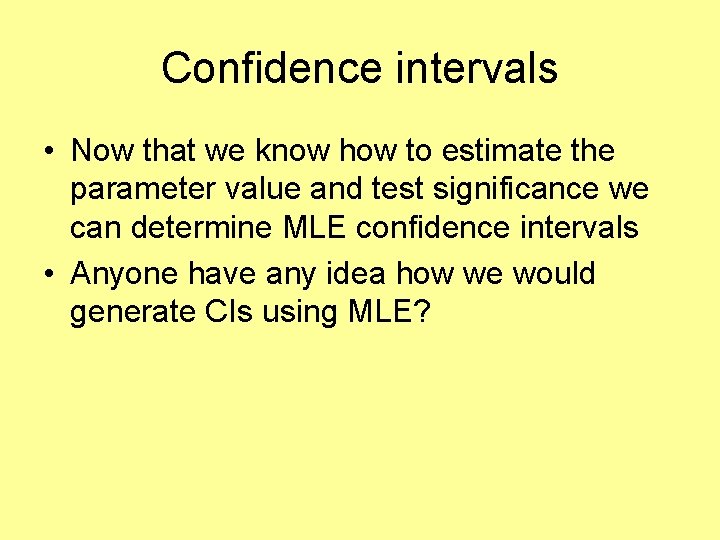 Confidence intervals

• Now that we know how to estimate the parameter value and test significance we can determine MLE confidence intervals

• Anyone have any idea how we would generate CIs using MLE?